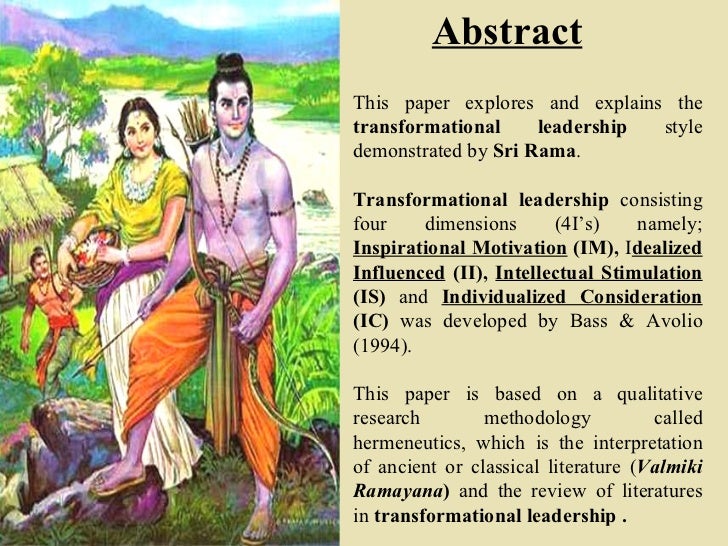 Abstract

This paper explores and explains the transformational leadership style demonstrated by Sri Rama.

Transformational leadership consisting four dimensions (4I's) namely; Inspirational Motivation (IM), Idealized Influenced (II), Intellectual Stimulation (IS) and Individualized Consideration (IC) was developed by Bass & Avolio (1994).

This paper is based on a qualitative research methodology called hermeneutics, which is the interpretation of ancient or classical literature (Valmiki Ramayana) and the review of literatures in transformational leadership .